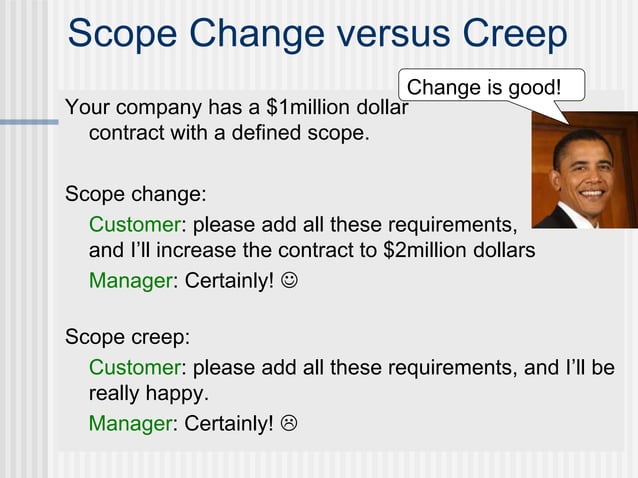 Scope Change versus Creep

Change is good!

Your company has a \$1million dollar contract with a defined scope.

Scope change:

Customer: please add all these requirements, and I'll increase the contract to \$2million dollars

Manager: Certainly! ☺

Scope creep:

Customer: please add all these requirements, and I'll be really happy.

Manager: Certainly! ☹